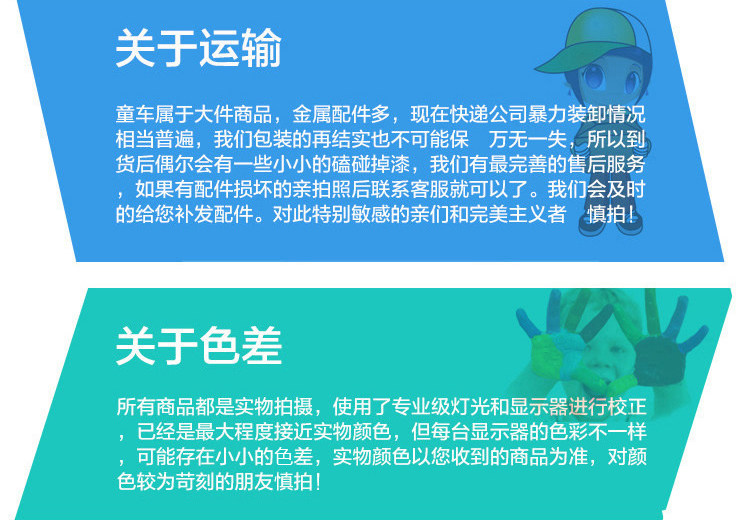 关于运输

童车属于大件商品，金属配件多，现在快递公司暴力装卸情况相当普遍，我们包装的再结实也不可能保　万无一失，所以到货后偶尔会有一些小小的磕碰掉漆，我们有最完善的售后服务，如果有配件损坏的亲拍照后联系客服就可以了。我们会及时的给您补发配件。对此特别敏感的亲们和完美主义者　慎拍！

关于色差

所有商品都是实物拍摄，使用了专业级灯光和显示器进行校正，已经是最大程度接近实物颜色，但每台显示器的色彩不一样，可能存在小小的色差，实物颜色以您收到的商品为准，对颜色较为苛刻的朋友慎拍！